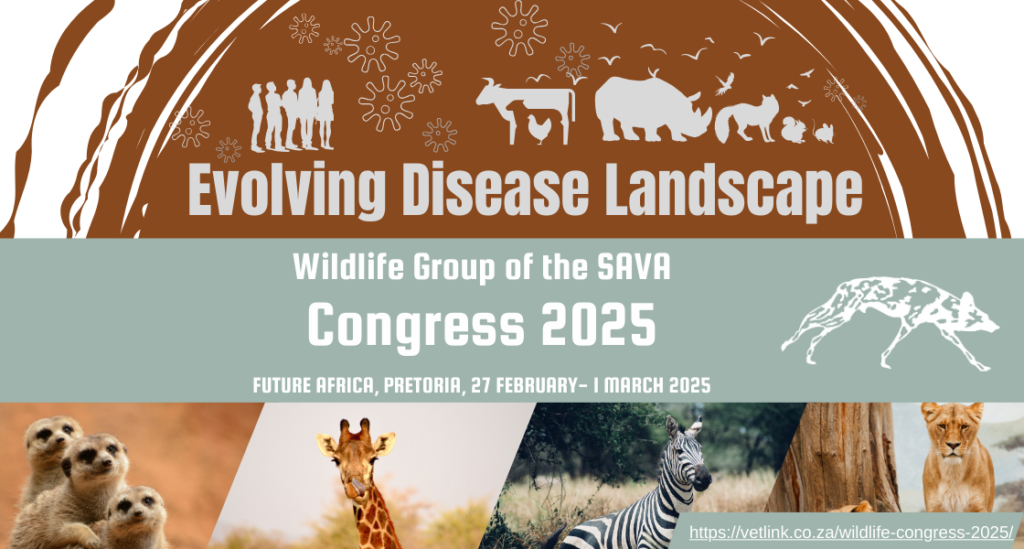 Evolving Disease Landscape

Wildlife Group of the SAVA

Congress 2025

FUTURE AFRICA, PRETORIA, 27 FEBRUARY- 1 MARCH 2025

https://vetlink.co.za/wildlife-congress-2025/